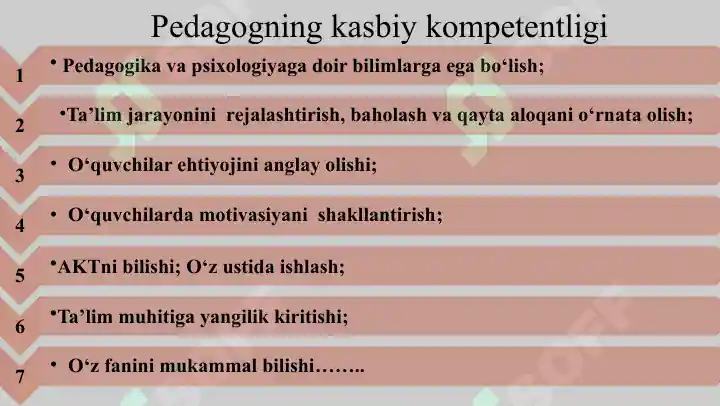 Pedagogning kasbiy kompetentligi

1 • Pedagogika va psixologiyaga doir bilimlarga ega bo‘lish;

2 •Ta’lim jarayonini rejalashtirish, baholash va qayta aloqani o‘rnata olish;

3 • O‘quvchilar ehtiyojini anglay olishi;

4 • O‘quvchilarda motivasiyani shakllantirish;

5 •AKTni bilishi; O‘z ustida ishlash;

6 •Ta’lim muhitiga yangilik kiritishi;

7 • O‘z fanini mukammal bilishi……..